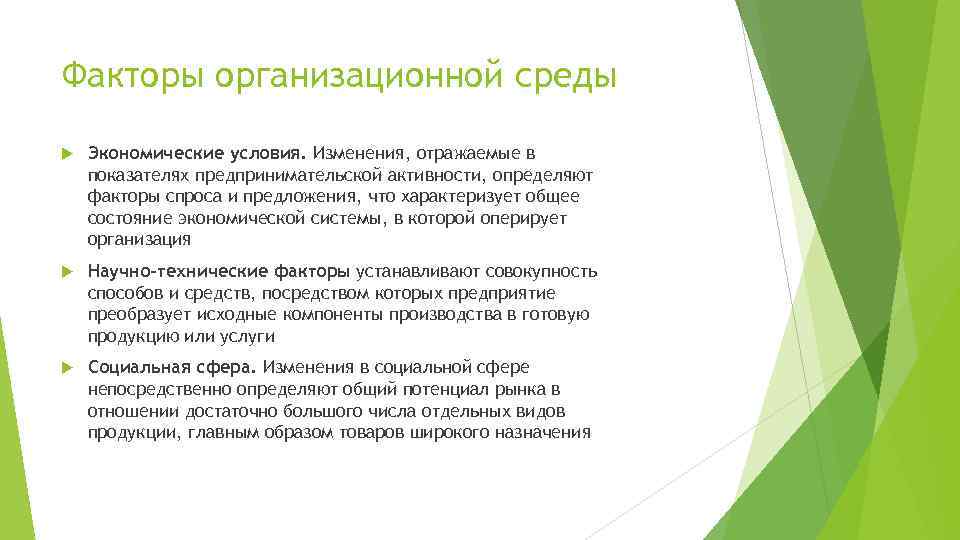 Факторы организационной среды

Экономические условия. Изменения, отражаемые в показателях предпринимательской активности, определяют факторы спроса и предложения, что характеризует общее состояние экономической системы, в которой оперирует организация

Научно-технические факторы устанавливают совокупность способов и средств, посредством которых предприятие преобразует исходные компоненты производства в готовую продукцию или услуги

Социальная сфера. Изменения в социальной сфере непосредственно определяют общий потенциал рынка в отношении достаточно большого числа отдельных видов продукции, главным образом товаров широкого назначения